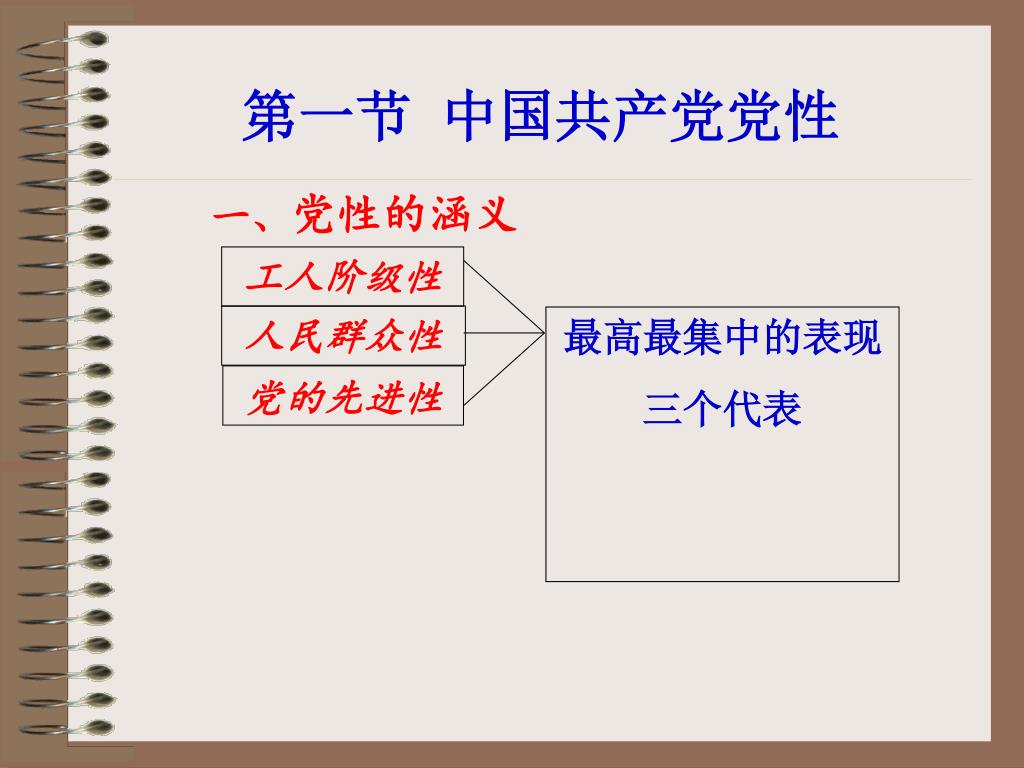 第一节 中国共产党党性

一、党性的涵义

工人阶级性

人民群众性

党的先进性

最高最集中的表现

三个代表